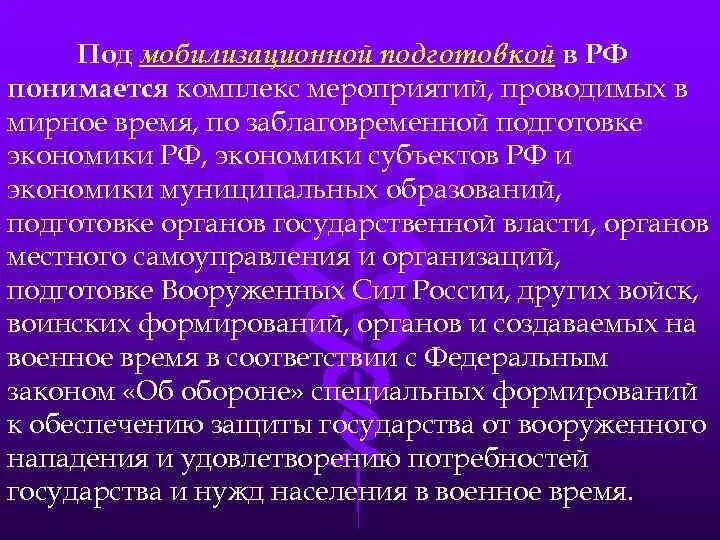 Под мобилизационной подготовкой в РФ понимается комплекс мероприятий, проводимых в мирное время, по заблаговременной подготовке экономики РФ, экономики субъектов РФ и экономики муниципальных образований, подготовке органов государственной власти, органов местного самоуправления и организаций, подготовке Вооруженных Сил России, других войск, воинских формирований, органов и создаваемых на военное время в соответствии с Федеральным законом «Об обороне» специальных формирований к обеспечению защиты государства от вооруженного нападения и удовлетворению потребностей государства и нужд населения в военное время.